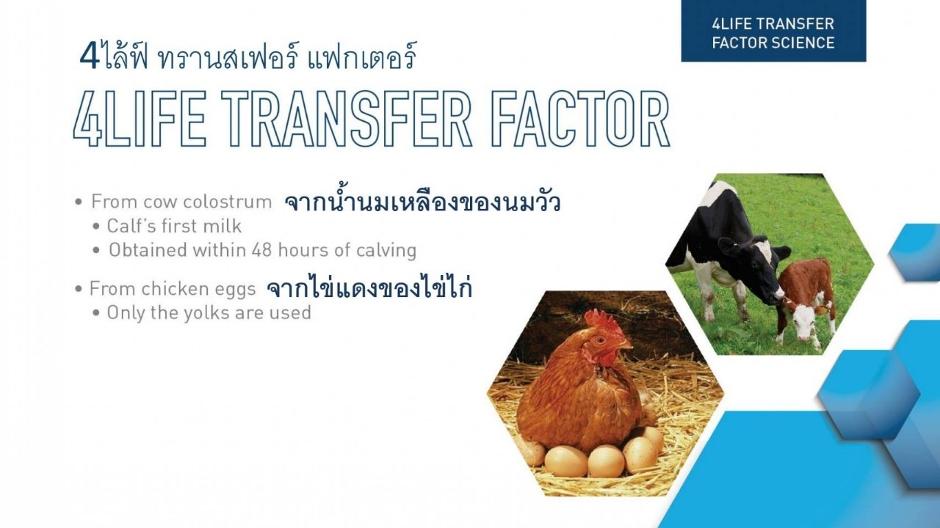 4LIFE TRANSFER FACTOR SCIENCE

4ไล้ฟ์ ทรานสเฟอร์ แฟกเตอร์

4LIFE TRANSFER FACTOR

• From cow colostrum จากน้ำนมเหลืองของนมวัว
• Calf's first milk
• Obtained within 48 hours of calving

• From chicken eggs จากไข่แดงของไข่ไก่
• Only the yolks are used